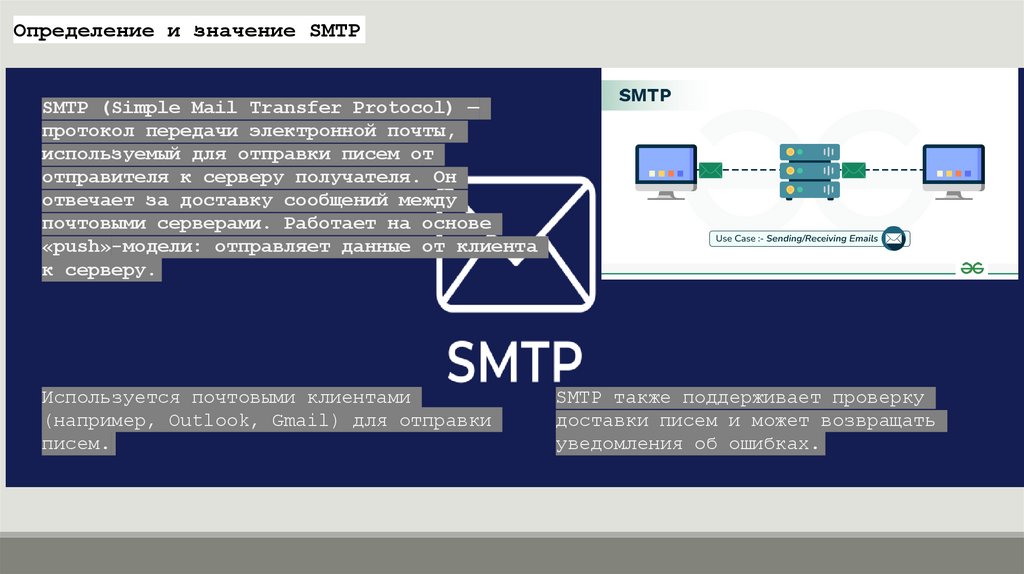 Определение и значение SMTP

SMTP (Simple Mail Transfer Protocol) — протокол передачи электронной почты, используемый для отправки писем от отправителя к серверу получателя. Он отвечает за доставку сообщений между почтовыми серверами. Работает на основе «push»-модели: отправляет данные от клиента к серверу.

SMTP

Use Case :- Sending/Receiving Emails

SMTP

Используется почтовыми клиентами (например, Outlook, Gmail) для отправки писем.

SMTP также поддерживает проверку доставки писем и может возвращать уведомления об ошибках.